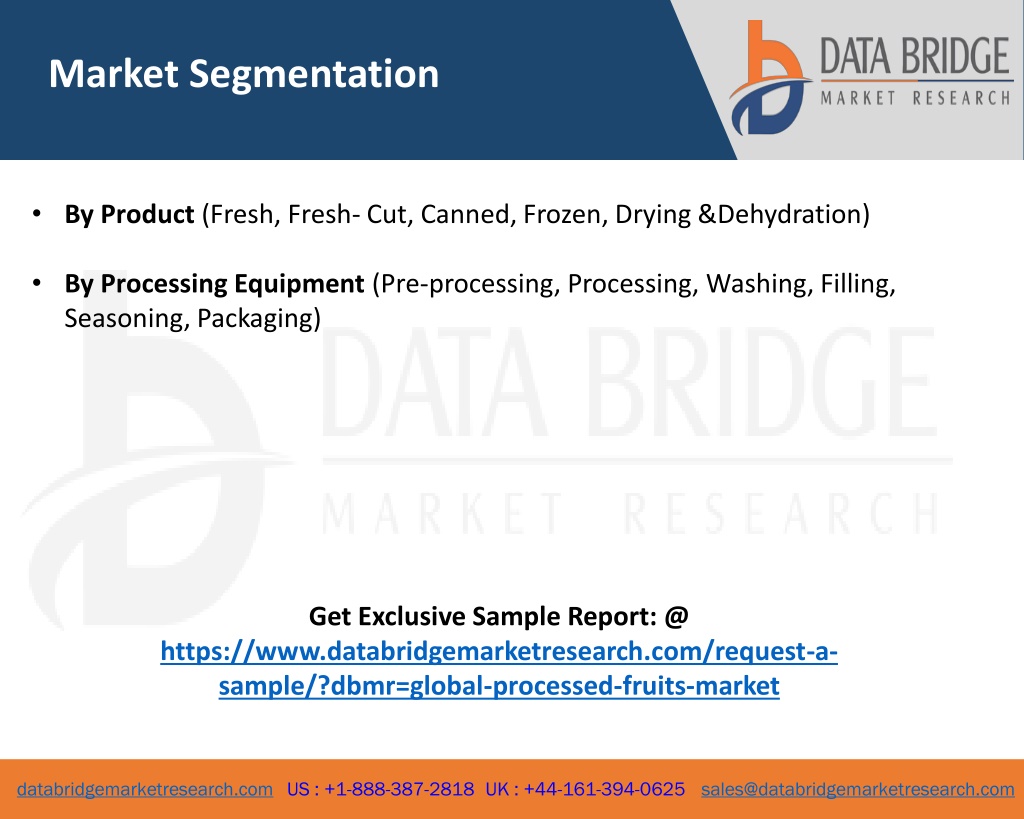 Market Segmentation

DATA BRIDGE
MARKET RESEARCH

• **By Product** (Fresh, Fresh- Cut, Canned, Frozen, Drying &Dehydration)

• **By Processing Equipment** (Pre-processing, Processing, Washing, Filling, Seasoning, Packaging)

DATA BRIDGE
MARKET RESEARCH

Get Exclusive Sample Report: @
https://www.databridgemarketresearch.com/request-a-sample/?dbmr=global-processed-fruits-market

databridgemarketresearch.com US : +1-888-387-2818 UK : +44-161-394-0625 sales@databridgemarketresearch.com